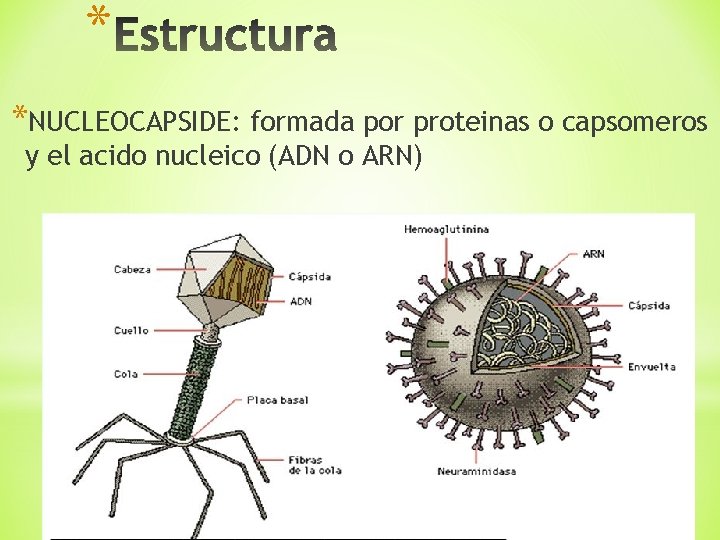 *Estructura

*NUCLEOCAPSIDE: formada por proteinas o capsomeros y el acido nucleico (ADN o ARN)

Cabeza
Cápsida
ADN
Cuello
Cola
Placa basal
Fibras de la cola

Hemoaglutinina
ARN
Cápsida
Envuelta
Neuraminidasa